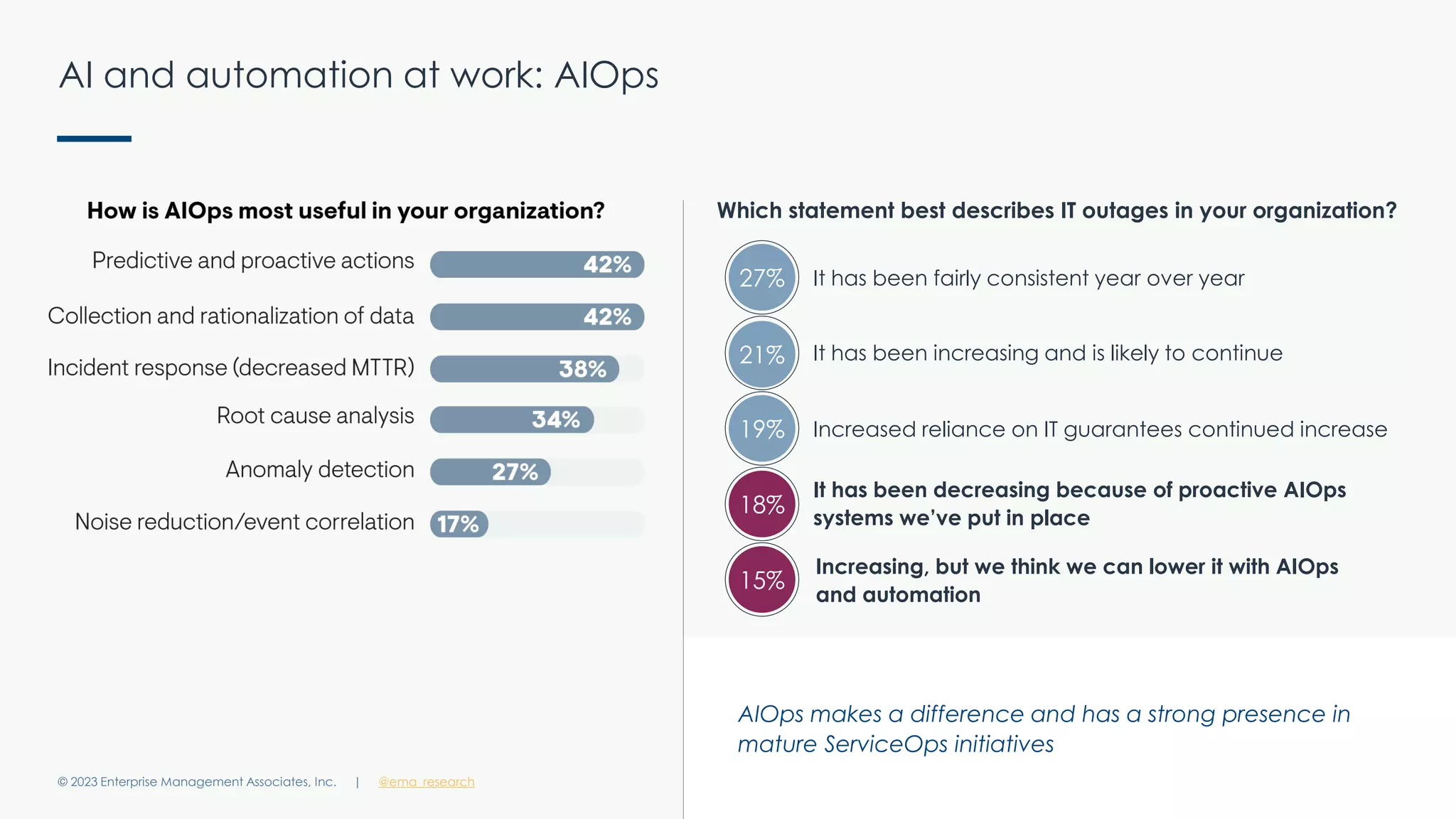 AI and automation at work: AIOps

How is AIOps most useful in your organization?

Predictive and proactive actions 42%

Collection and rationalization of data 42%

Incident response (decreased MTTR) 38%

Root cause analysis 34%

Anomaly detection 27%

Noise reduction/event correlation 17%

Which statement best describes IT outages in your organization?

27% It has been fairly consistent year over year

21% It has been increasing and is likely to continue

19% Increased reliance on IT guarantees continued increase

18% It has been decreasing because of proactive AIOps systems we've put in place

15% Increasing, but we think we can lower it with AIOps and automation

AIOps makes a difference and has a strong presence in mature ServiceOps initiatives

© 2023 Enterprise Management Associates, Inc. | @ema_research